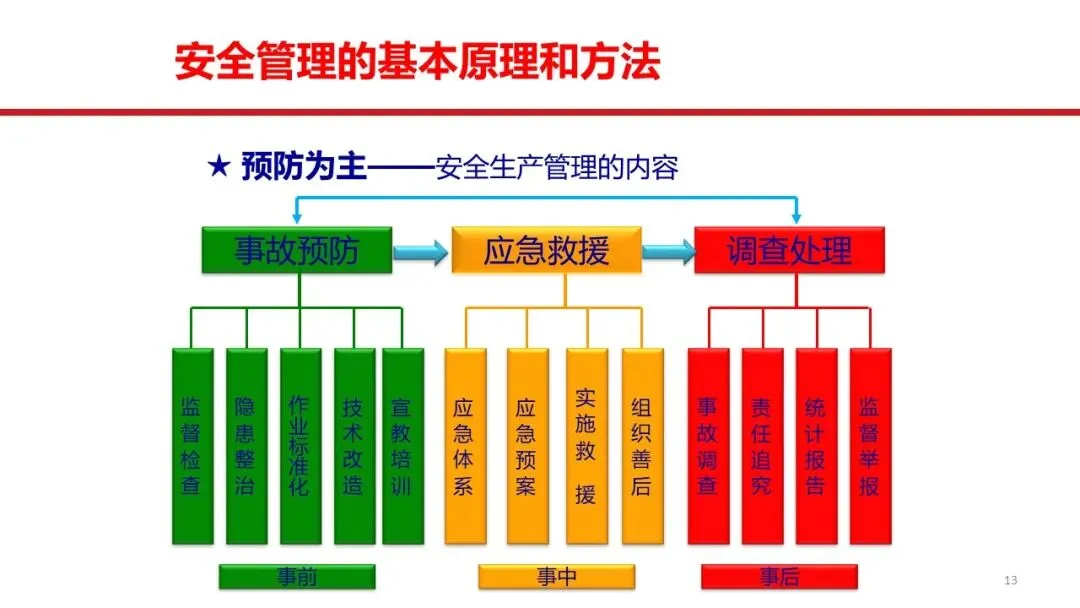 安全管理的基本原理和方法

★ 预防为主——安全生产管理的内容

事故预防

应急救援

调查处理

监督检查

隐患整治

作业标准化

技术改造

宣教培训

应急体系

应急预案

实施救援

组织善后

事故调查

责任追究

统计报告

监督举报

事前

事中

事后

13